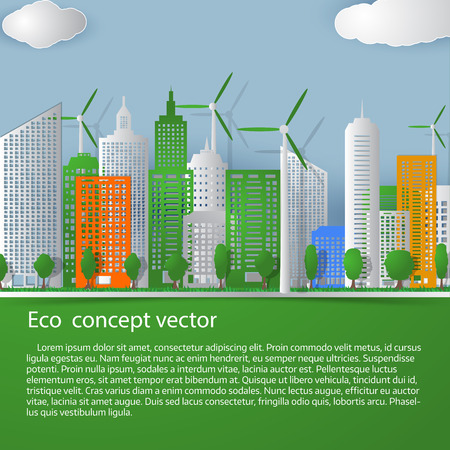 Eco concept vector

Lorem ipsum dolor sit amet, consectetur adipiscing elit. Proin commodo velit metus, id cursus ligula egestas eu. Nam feugiat nunc ac enim hendrerit, eu semper neque ultricies. Suspendisse potenti. Proin nulla ipsum, sodales a interdum vitae, lacinia auctor est. Pellentesque luctus elementum eros, sit amet tempor erat bibendum at. Quisque ut libero vehicula, tincidunt dui id, tristique velit. Cras varius diam a enim commodo sodales. Nunc lectus augue, efficitur eu auctor vitae, lacinia sit amet augue. Duis sed lacus consectetur, fringilla odio quis, lobortis arcu. Phasellus quis vestibulum ligula.